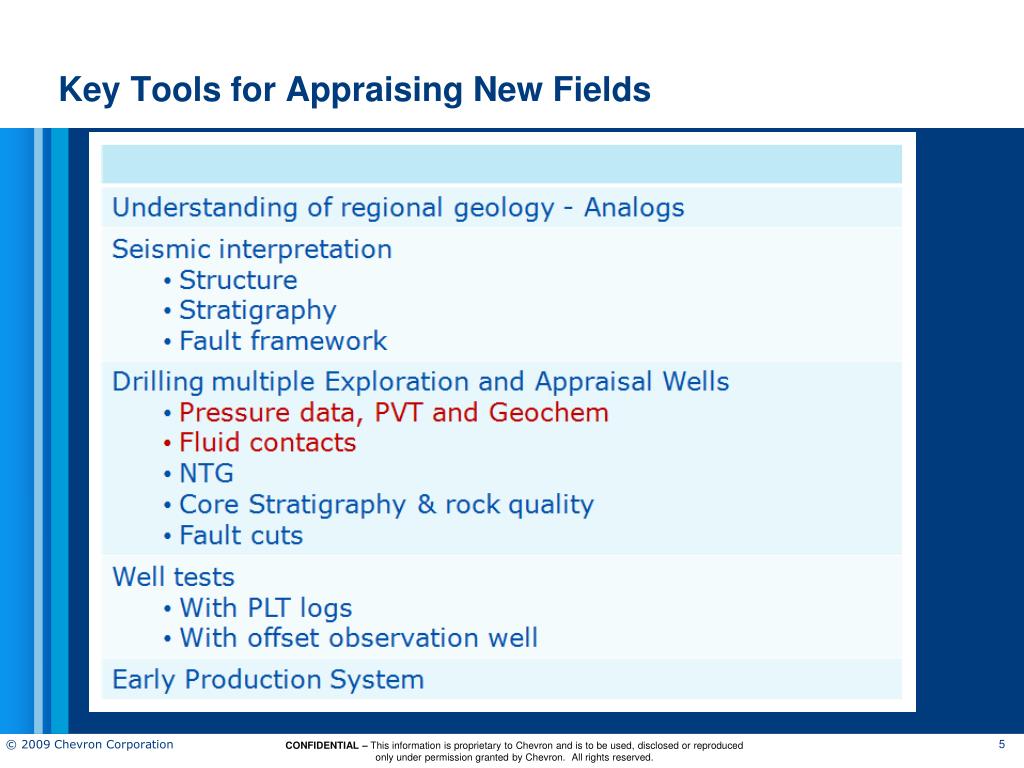 Key Tools for Appraising New Fields

Understanding of regional geology - Analogs

Seismic interpretation
• Structure
• Stratigraphy
• Fault framework

Drilling multiple Exploration and Appraisal Wells
• Pressure data, PVT and Geochem
• Fluid contacts
• NTG
• Core Stratigraphy & rock quality
• Fault cuts

Well tests
• With PLT logs
• With offset observation well

Early Production System

© 2009 Chevron Corporation

CONFIDENTIAL – This information is proprietary to Chevron and is to be used, disclosed or reproduced only under permission granted by Chevron. All rights reserved.

5